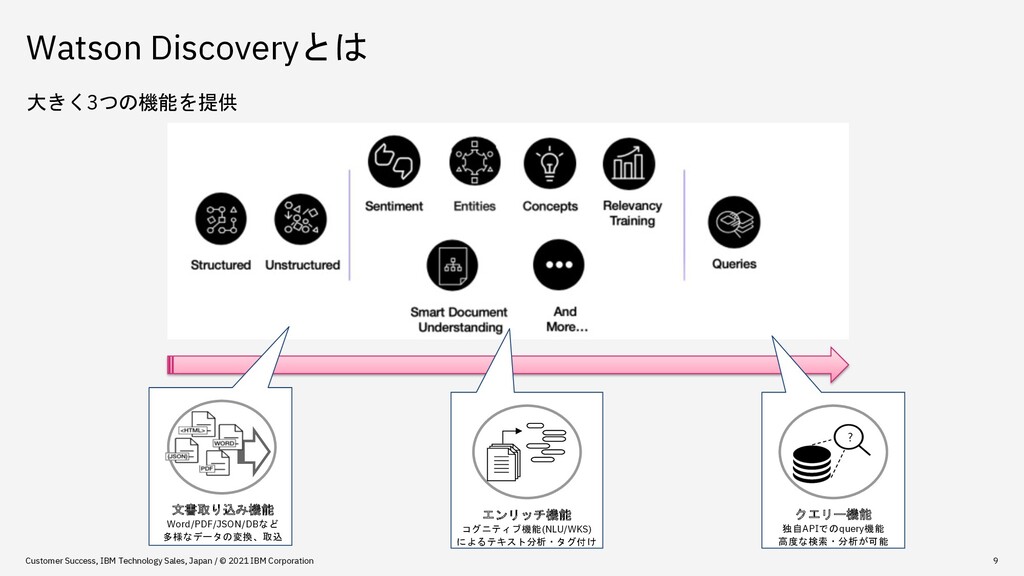 Watson Discoveryとは

大きく3つの機能を提供

Structured Unstructured

Sentiment Entities Concepts Relevancy Training

Smart Document Understanding

And More...

Queries

<HTML>
WORD
JSON
PDF

文書取り込み機能
Word/PDF/JSON/DBなど
多様なデータの変換、取込

エンリッチ機能
コグニティブ機能(NLU/WKS)
によるテキスト分析・タグ付け

?

クエリー機能
独自APIでのquery機能
高度な検索・分析が可能

Customer Success, IBM Technology Sales, Japan / © 2021 IBM Corporation

9